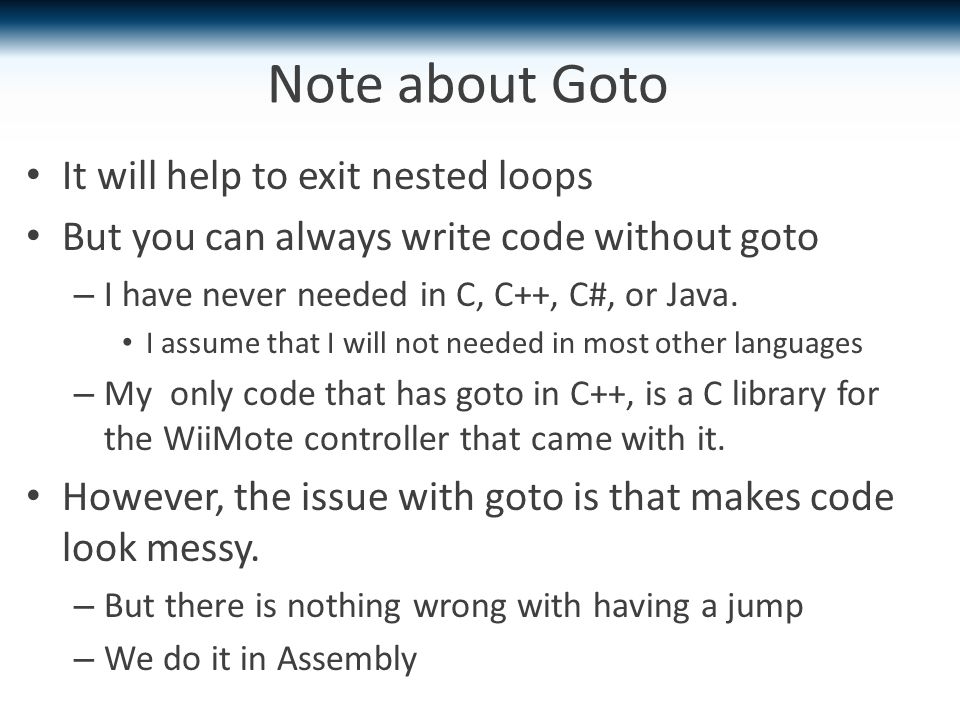 Note about Goto

• It will help to exit nested loops
• But you can always write code without goto
– I have never needed in C, C++, C#, or Java.
• I assume that I will not needed in most other languages
– My only code that has goto in C++, is a C library for the WiiMote controller that came with it.
• However, the issue with goto is that makes code look messy.
– But there is nothing wrong with having a jump
– We do it in Assembly